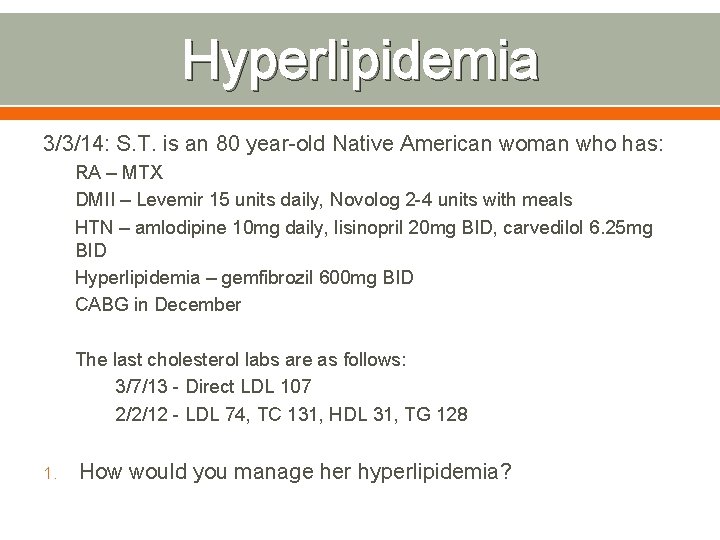 Hyperlipidemia

3/3/14: S.T. is an 80 year-old Native American woman who has:

RA – MTX

DMII – Levemir 15 units daily, Novolog 2-4 units with meals

HTN – amlodipine 10mg daily, lisinopril 20mg BID, carvedilol 6.25mg BID

Hyperlipidemia – gemfibrozil 600mg BID

CABG in December

The last cholesterol labs are as follows:

3/7/13 - Direct LDL 107

2/2/12 - LDL 74, TC 131, HDL 31, TG 128

1. How would you manage her hyperlipidemia?